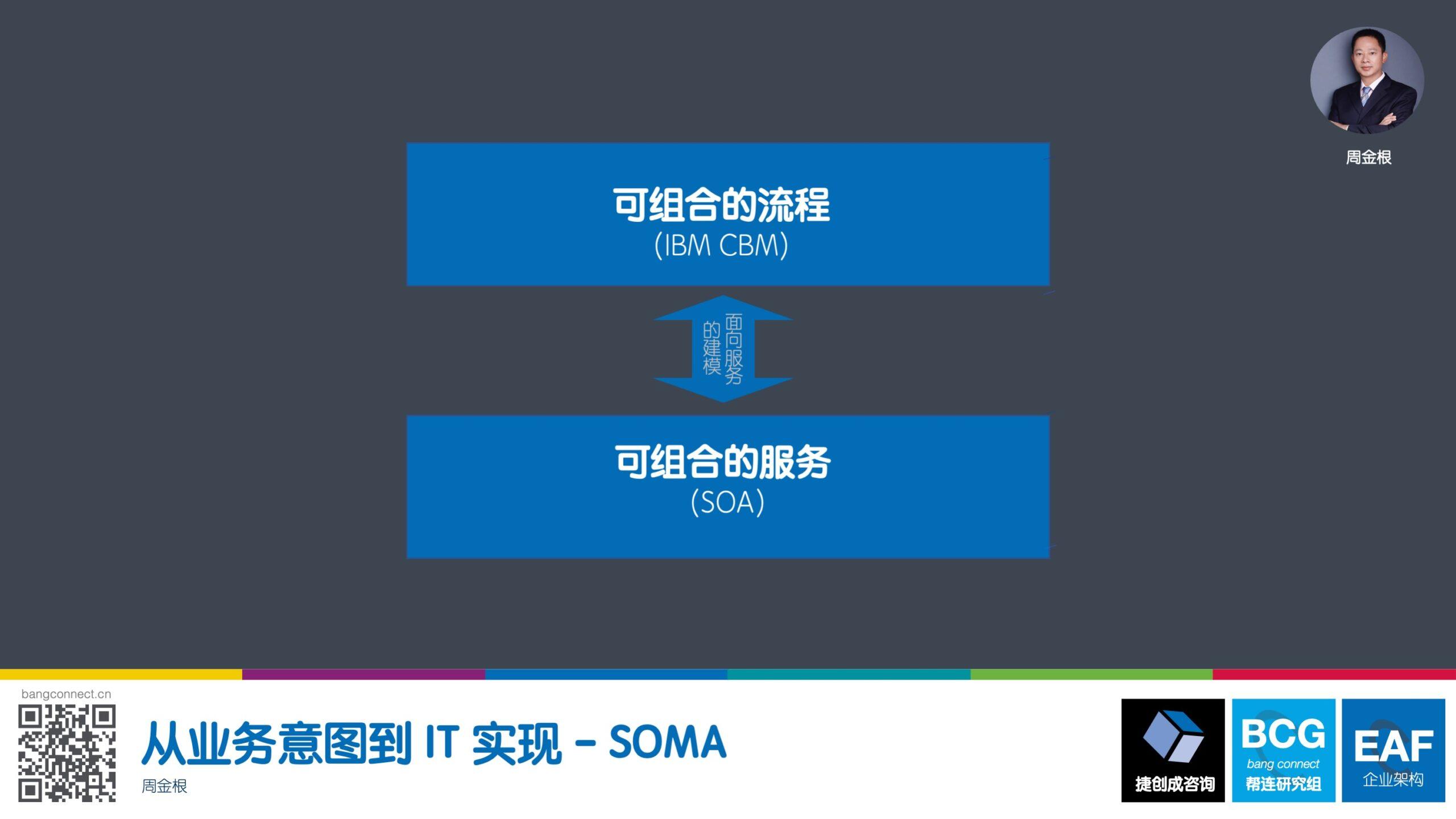 周金根

可组合的流程
(IBM CBM)

面向服务的建模

可组合的服务
(SOA)

bangconnect.cn

从业务意图到 IT 实现 - SOMA
周金根

捷创成咨询

BCG
bang connect
帮连研究组

EAF
企业架构